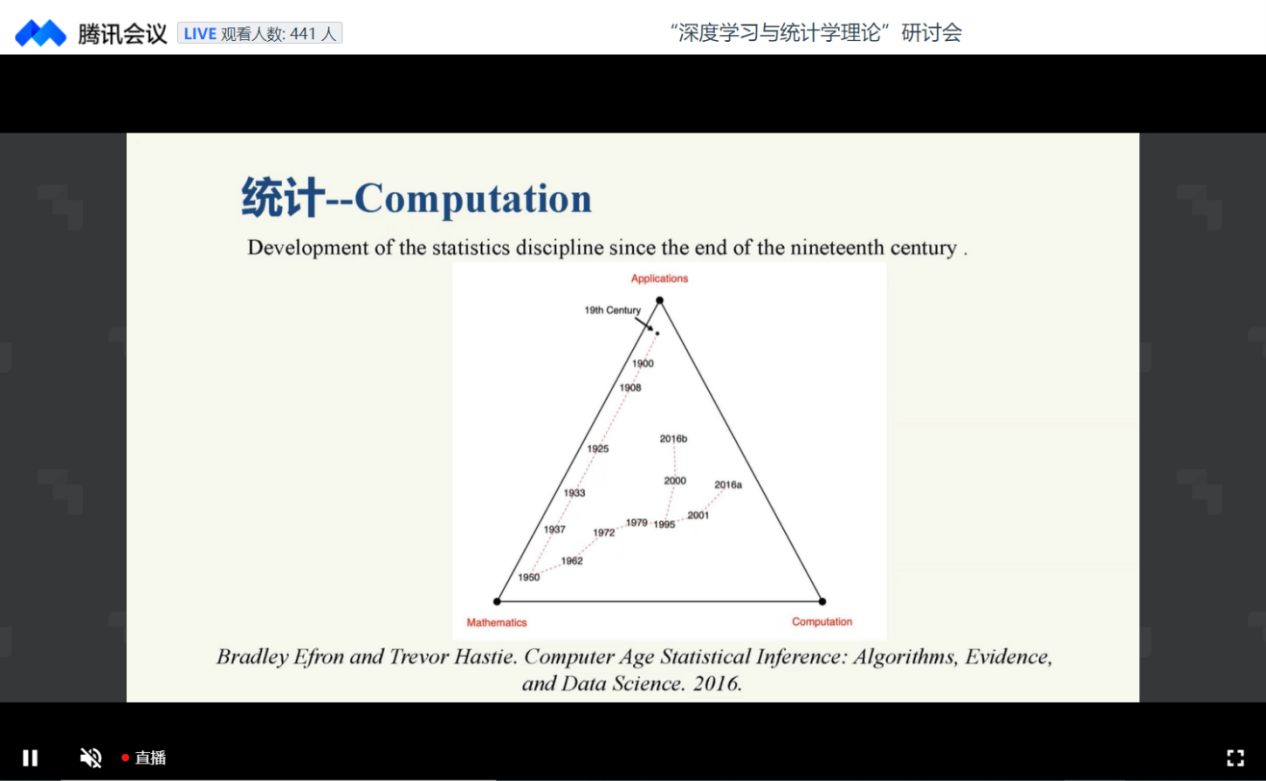 腾讯会议 LIVE 观看人数: 441 人

“深度学习与统计学理论”研讨会

统计--Computation

Development of the statistics discipline since the end of the nineteenth century .

Applications

19th Century

1900

1908

1925

1933

1937

1950

1962

1972

1979

1995

2000

2016b

2001

2016a

Mathematics

Computation

Bradley Efron and Trevor Hastie. Computer Age Statistical Inference: Algorithms, Evidence, and Data Science. 2016.

直播